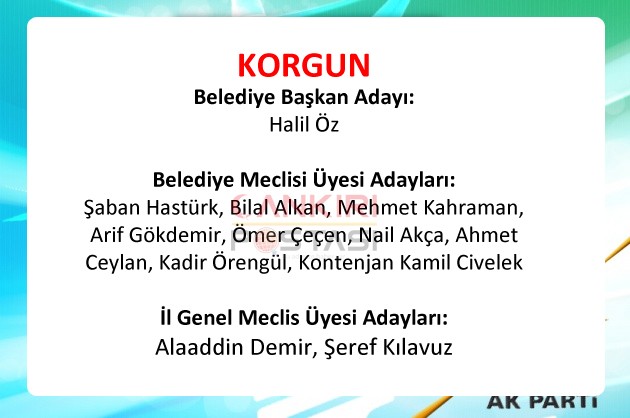 KORGUN
Belediye Başkan Adayı:
Halil Öz

Belediye Meclisi Üyesi Adayları:
Şaban Hastürk, Bilal Alkan, Mehmet Kahraman, Arif Gökdemir, Ömer Çeçen, Nail Akça, Ahmet Ceylan, Kadir Örengül, Kontenjan Kamil Civelek

İl Genel Meclis Üyesi Adayları:
Alaaddin Demir, Şeref Kılavuz

ÇANKIRI POSTASI

AK PARTİ